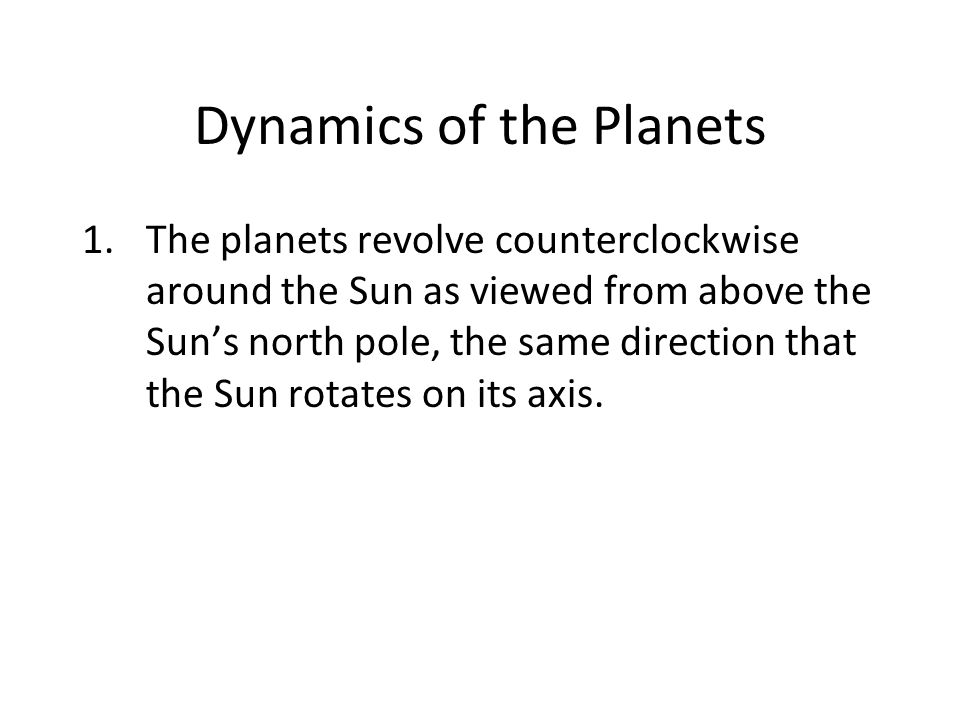 Dynamics of the Planets

1. The planets revolve counterclockwise around the Sun as viewed from above the Sun’s north pole, the same direction that the Sun rotates on its axis.